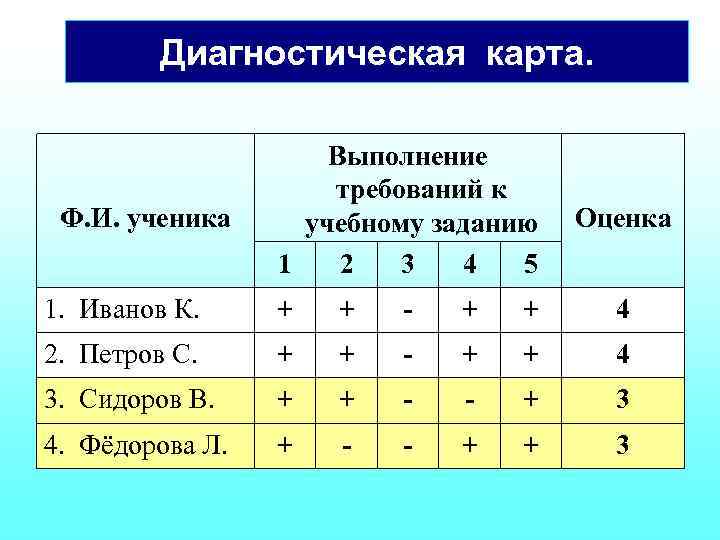 Диагностическая карта.

| Ф.И. ученика | Выполнение требований к учебному заданию | | | | | Оценка |
|---|---|---|---|---|---|---|
| | 1 | 2 | 3 | 4 | 5 | |
| 1. Иванов К. | + | + | - | + | + | 4 |
| 2. Петров С. | + | + | - | + | + | 4 |
| 3. Сидоров В. | + | + | - | - | + | 3 |
| 4. Фёдорова Л. | + | - | - | + | + | 3 |